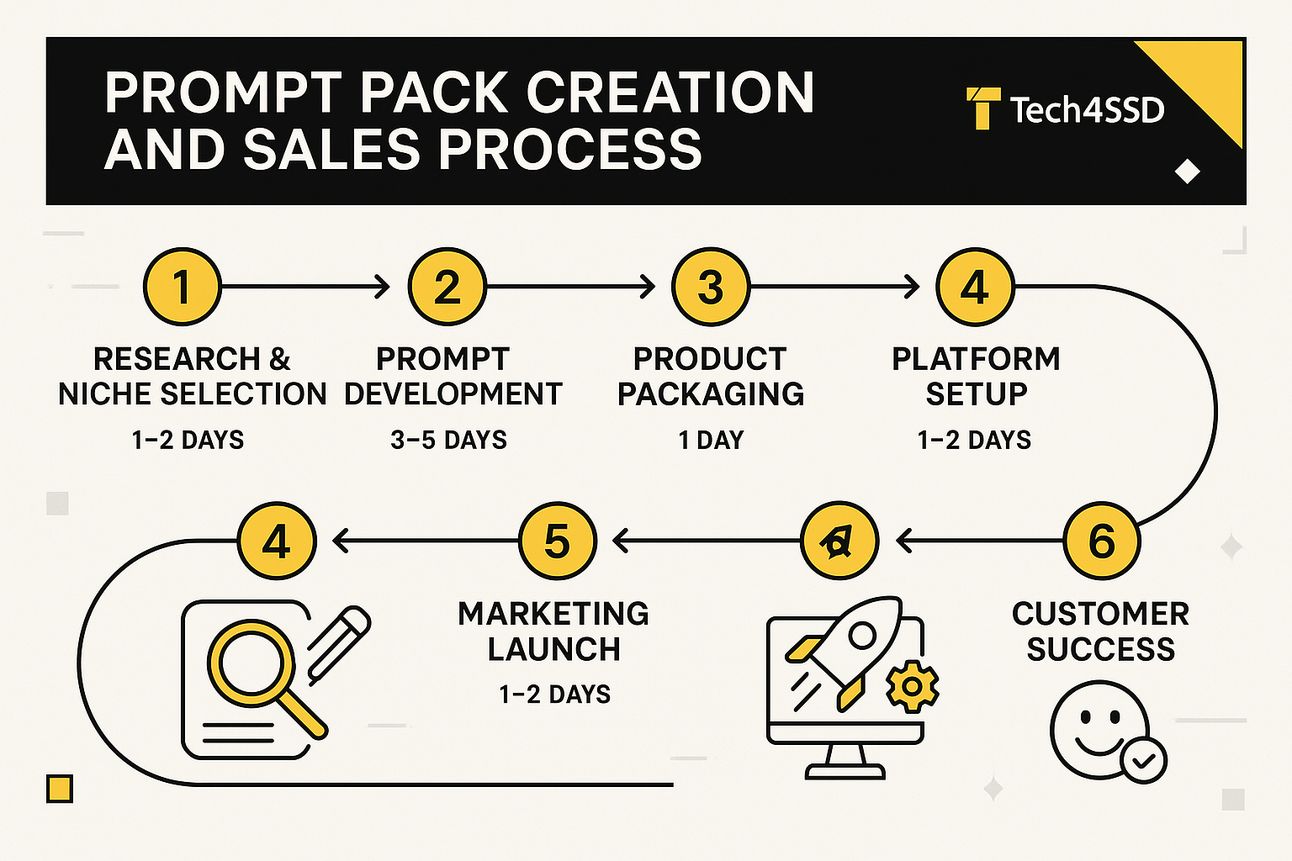 PROMPT PACK CREATION AND SALES PROCESS

Tech4SSD

1
RESEARCH & NICHE SELECTION
1–2 DAYS

2
PROMPT DEVELOPMENT
3–5 DAYS

3
PRODUCT PACKAGING
1 DAY

4
PLATFORM SETUP
1–2 DAYS

6
CUSTOMER SUCCESS

5
MARKETING LAUNCH
1–2 DAYS

4